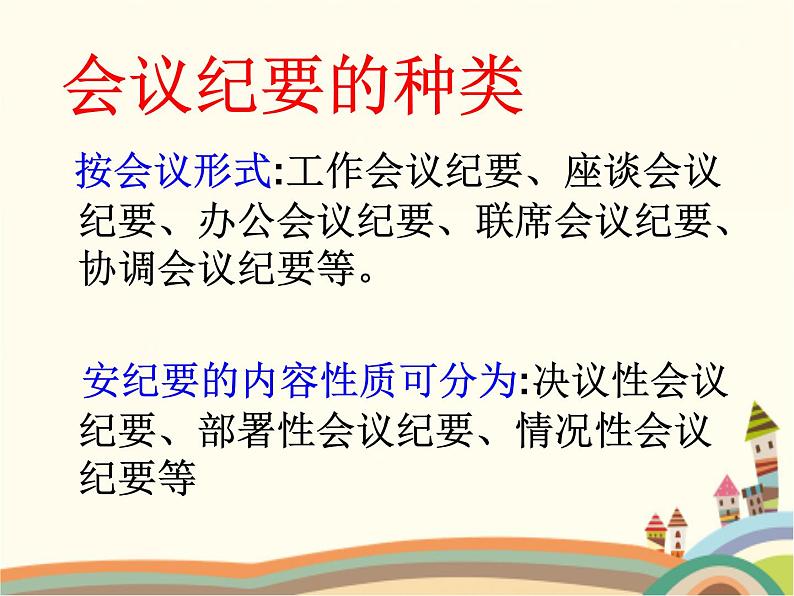 会议纪要的种类

按会议形式:工作会议纪要、座谈会议纪要、办公会议纪要、联席会议纪要、协调会议纪要等。

安纪要的内容性质可分为:决议性会议纪要、部署性会议纪要、情况性会议纪要等